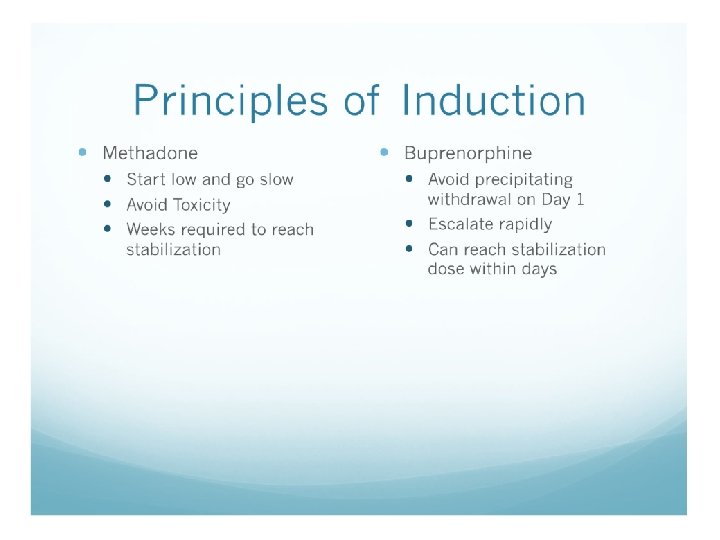 Principles of Induction

- Methadone
  - Start low and go slow
  - Avoid Toxicity
  - Weeks required to reach stabilization

- Buprenorphine
  - Avoid precipitating withdrawal on Day 1
  - Escalate rapidly
  - Can reach stabilization dose within days